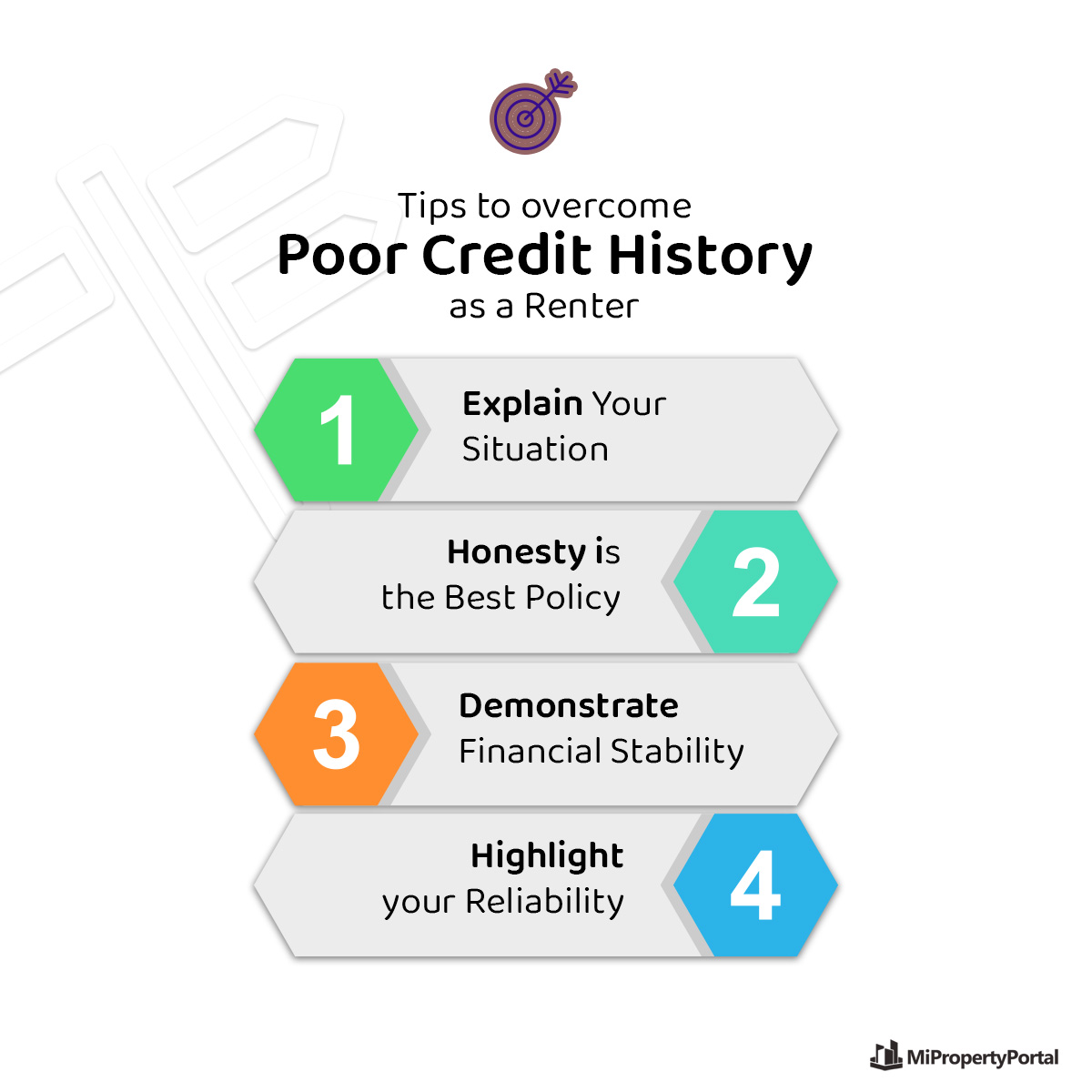 Tips to overcome
Poor Credit History
as a Renter

1
Explain Your Situation

Honesty is the Best Policy
2

3
Demonstrate Financial Stability

Highlight your Reliability
4

MiPropertyPortal